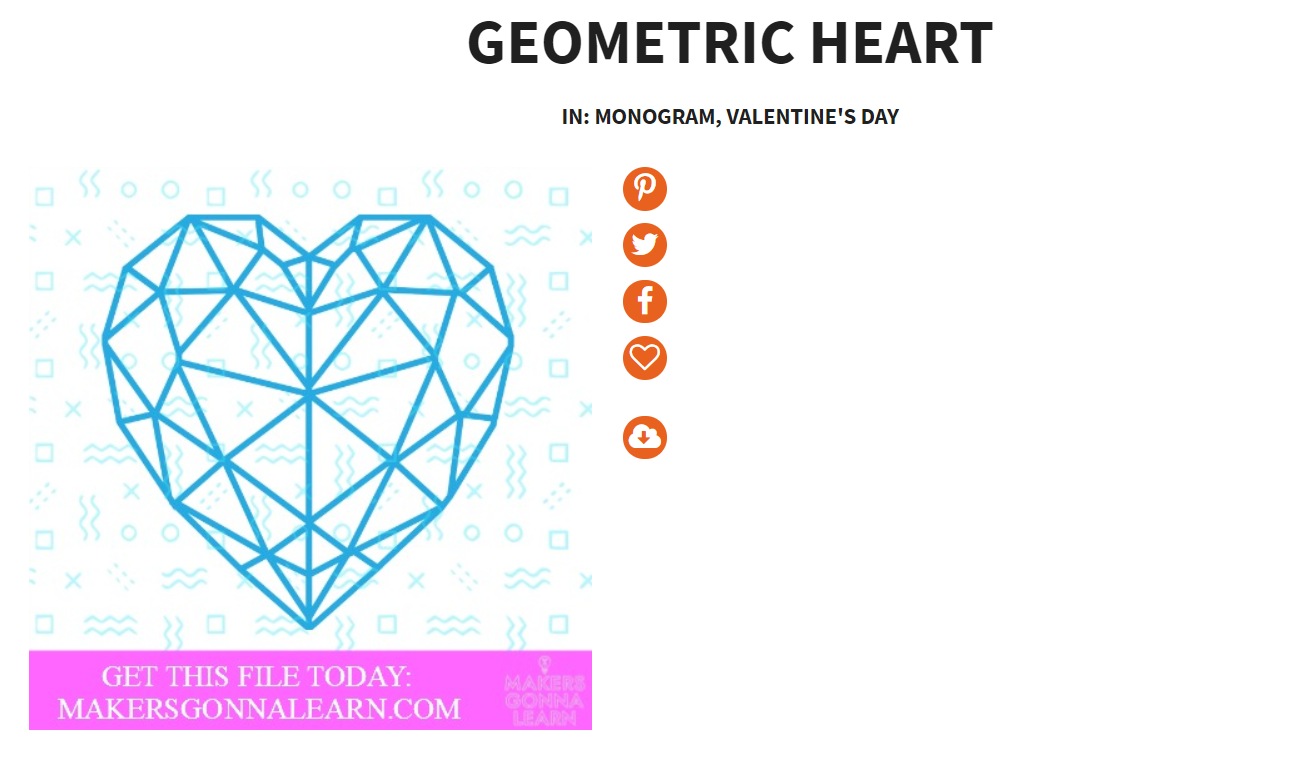 GEOMETRIC HEART

IN: MONOGRAM, VALENTINE'S DAY

GET THIS FILE TODAY:
MAKERSGONNALEARN.COM

MAKERS GONNA LEARN